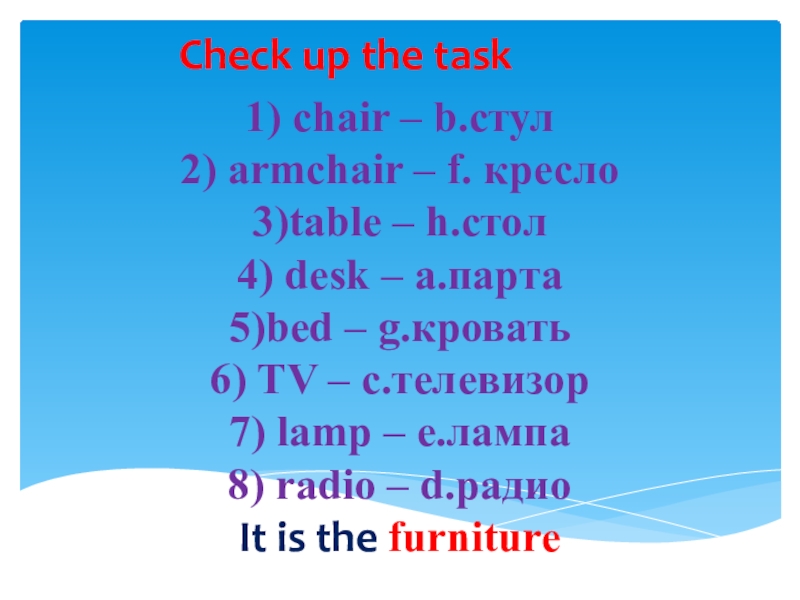 Check up the task

1) chair – b.стул
2) armchair – f. кресло
3)table – h.стол
4) desk – a.парта
5)bed – g.кровать
6) TV – c.телевизор
7) lamp – e.лампа
8) radio – d.радио
It is the furniture